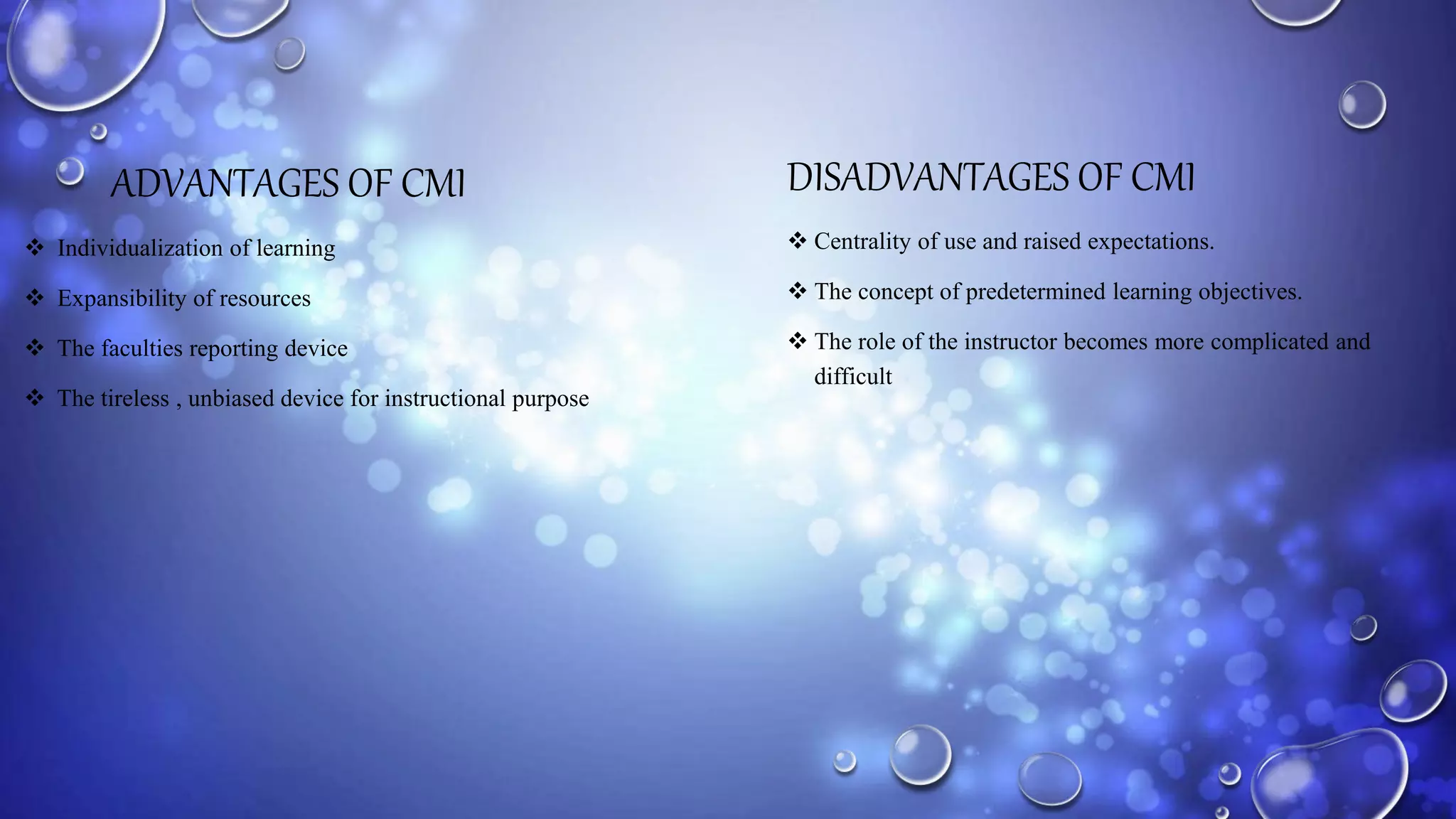 ADVANTAGES OF CMI

❖ Individualization of learning

❖ Expansibility of resources

❖ The faculties reporting device

❖ The tireless , unbiased device for instructional purpose

DISADVANTAGES OF CMI

❖ Centrality of use and raised expectations.

❖ The concept of predetermined learning objectives.

❖ The role of the instructor becomes more complicated and difficult